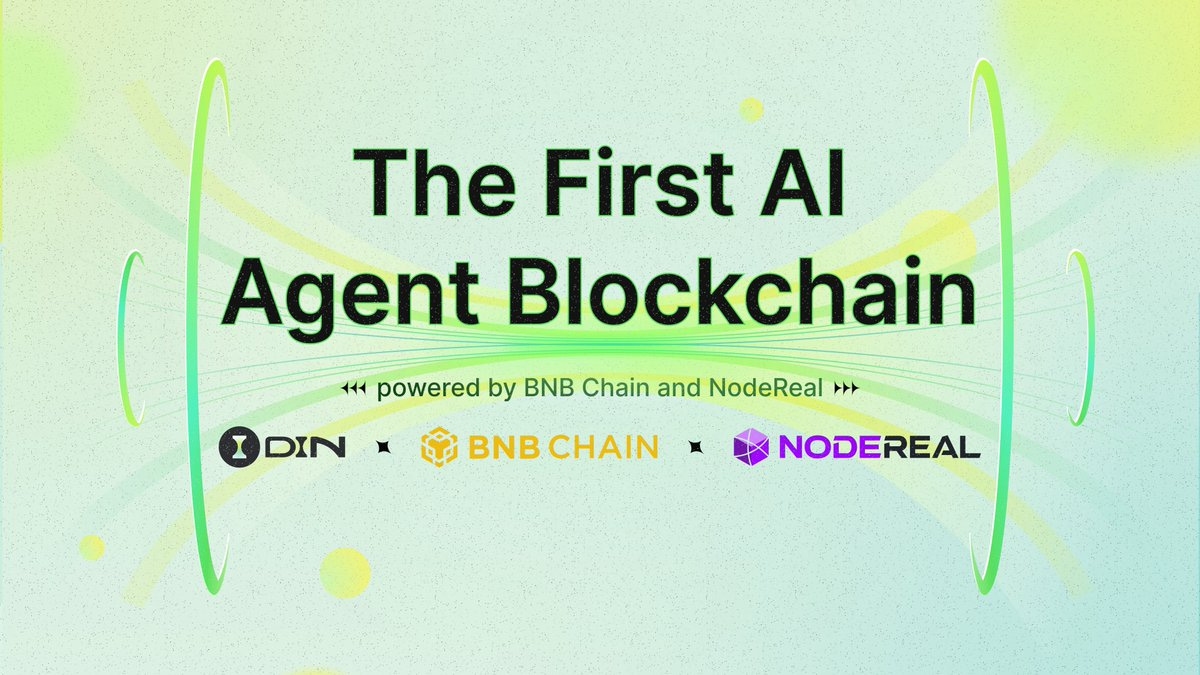 The First AI Agent Blockchain

powered by BNB Chain and NodeReal

DIN BNB CHAIN NODEREAL